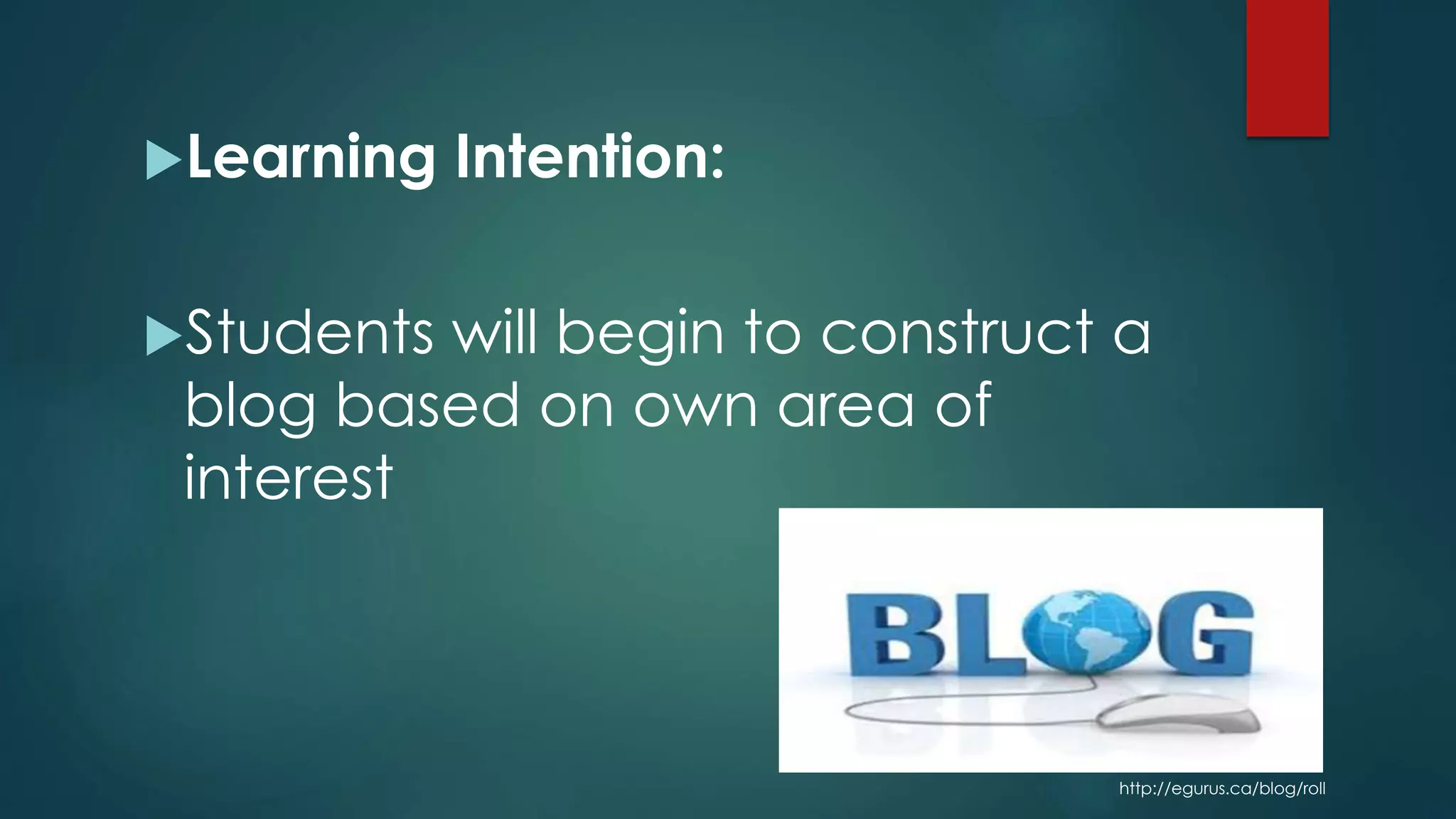 Learning Intention:

Students will begin to construct a blog based on own area of interest

BLOG

http://egurus.ca/blog/roll